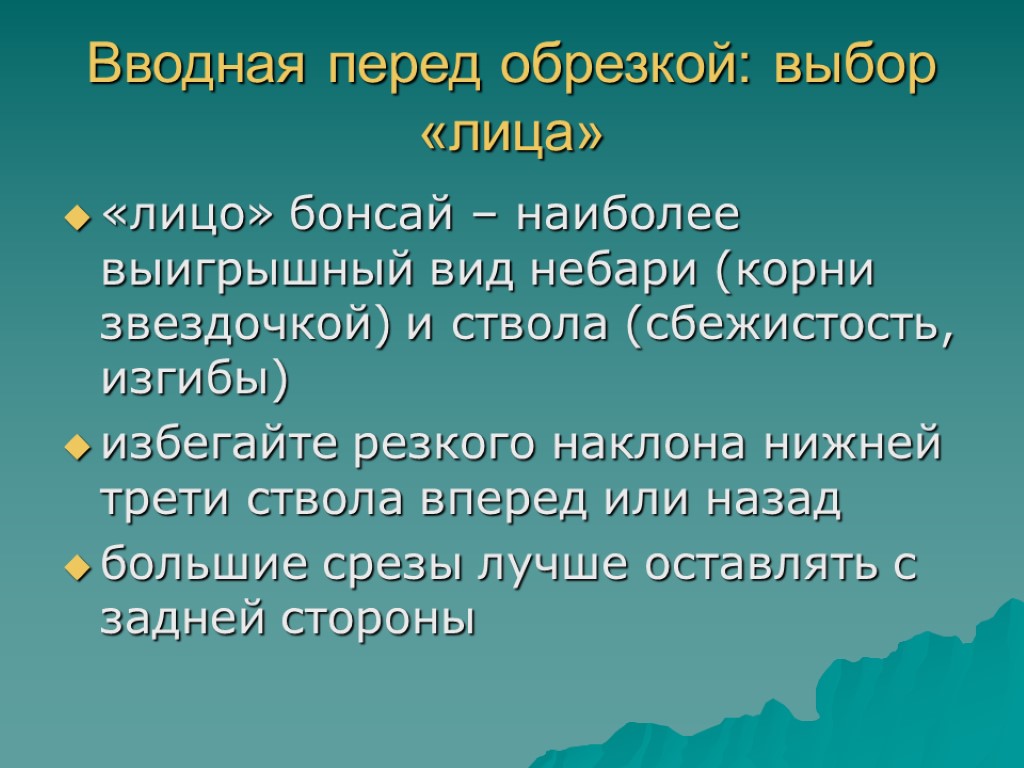 Вводная перед обрезкой: выбор «лица»

«лицо» бонсай – наиболее выигрышный вид небари (корни звездочкой) и ствола (сбежистость, изгибы)

избегайте резкого наклона нижней трети ствола вперед или назад

большие срезы лучше оставлять с задней стороны